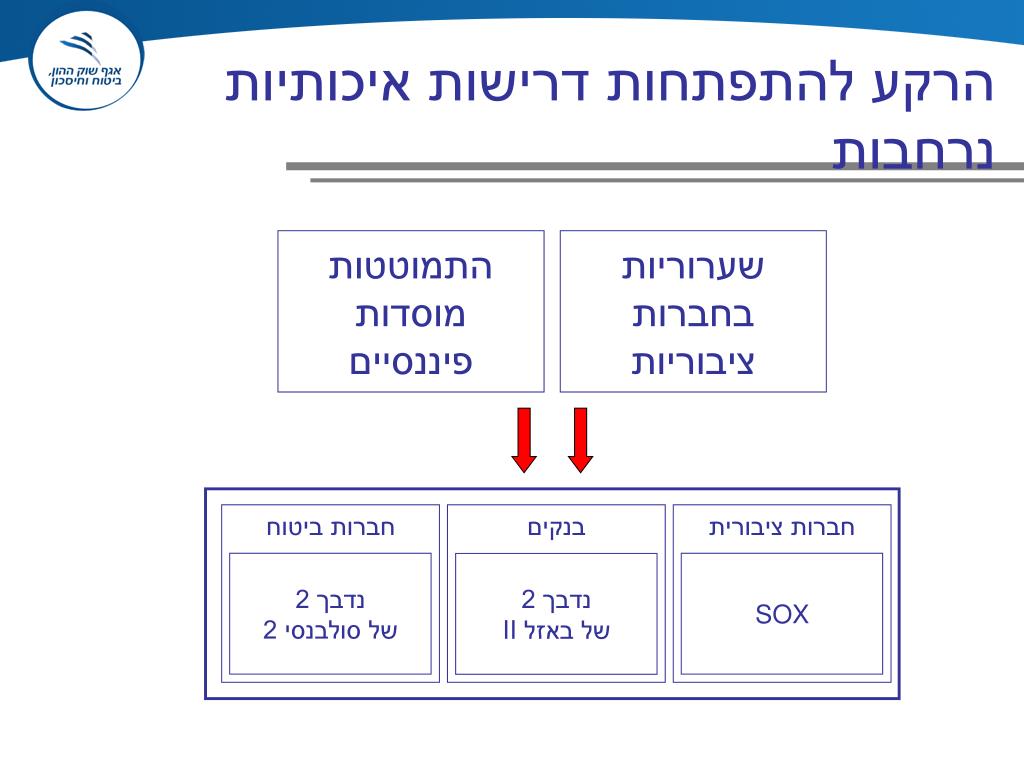 אגף שוק ההון, ביטוח וחיסכון

הרקע להתפתחות דרישות איכותיות נרחבות

שערוריות בחברות ציבוריות

התמוטטות מוסדות פיננסיים

חברות ציבורית

SOX

בנקים

נדבך 2 של באזל II

חברות ביטוח

נדבך 2 של סולבנסי 2